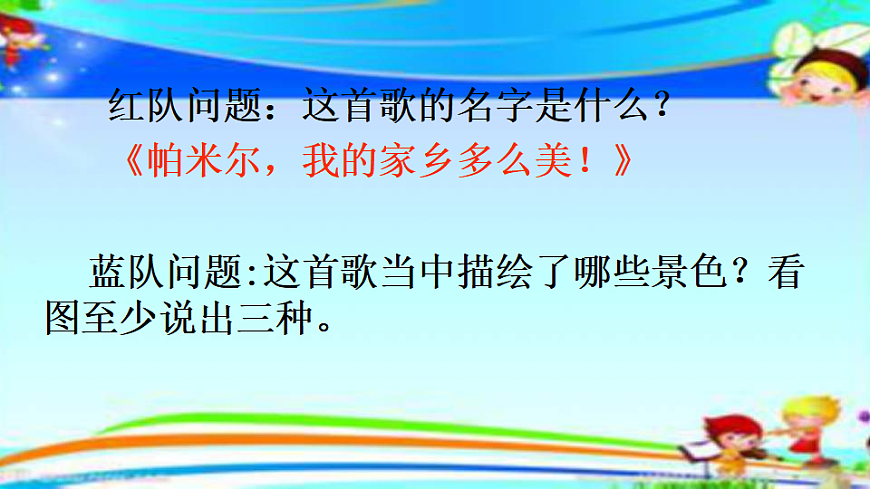 红队问题：这首歌的名字是什么？

《帕米尔，我的家乡多么美！》

蓝队问题:这首歌当中描绘了哪些景色？看图至少说出三种。